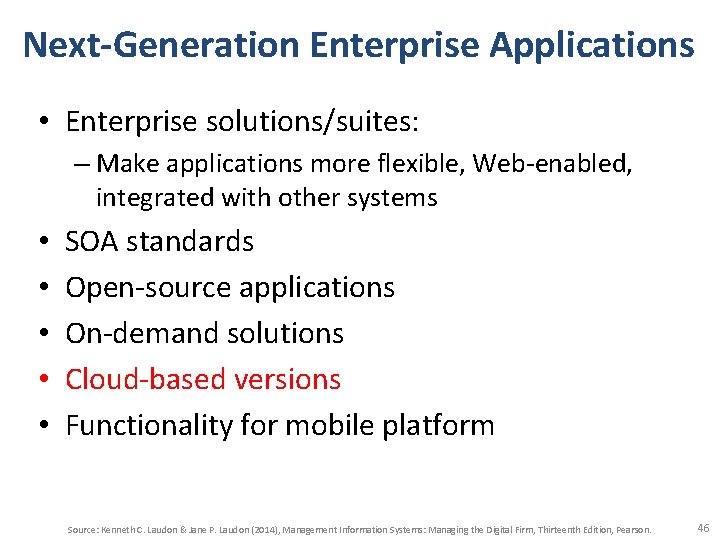 Next-Generation Enterprise Applications

• Enterprise solutions/suites:
– Make applications more flexible, Web-enabled, integrated with other systems
• SOA standards
• Open-source applications
• On-demand solutions
• Cloud-based versions
• Functionality for mobile platform

Source: Kenneth C. Laudon & Jane P. Laudon (2014), Management Information Systems: Managing the Digital Firm, Thirteenth Edition, Pearson.

46